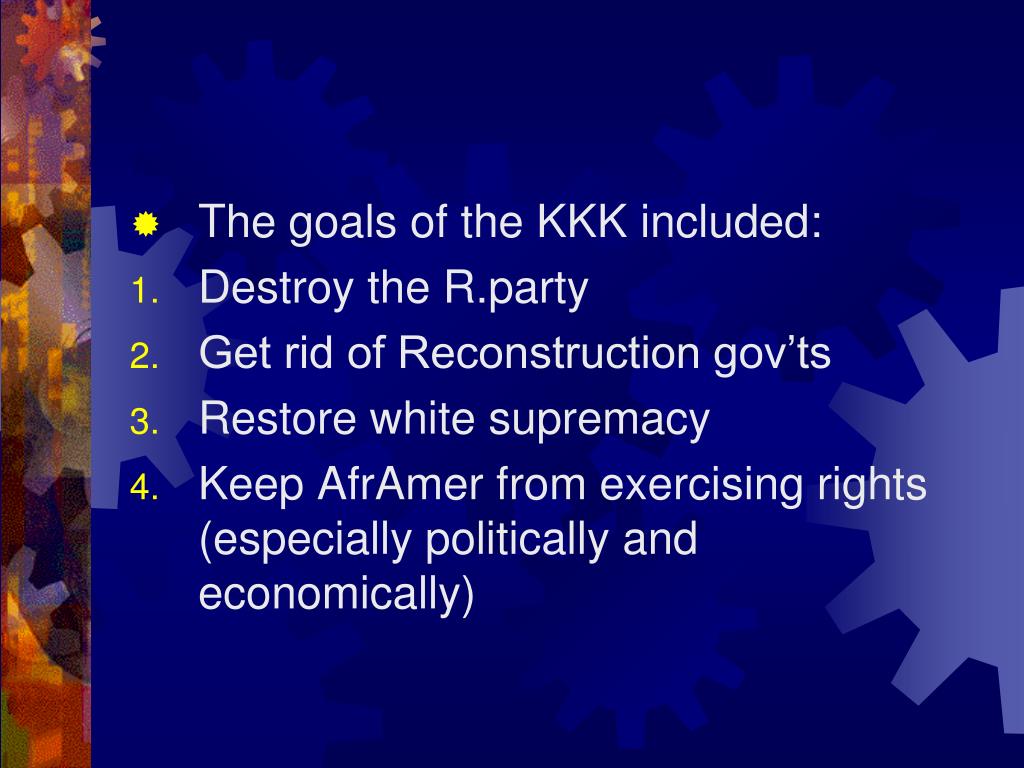 The goals of the KKK included:

1. Destroy the R.party
2. Get rid of Reconstruction gov’ts
3. Restore white supremacy
4. Keep AfrAmer from exercising rights (especially politically and economically)